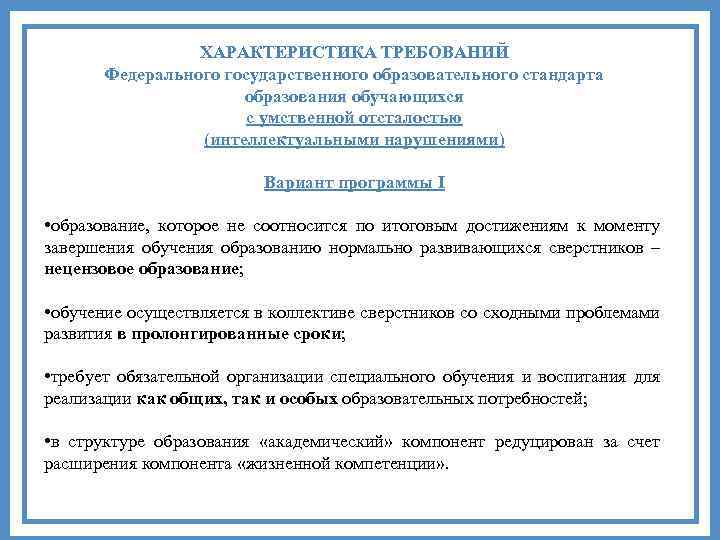 ХАРАКТЕРИСТИКА ТРЕБОВАНИЙ
Федерального государственного образовательного стандарта
образования обучающихся
с умственной отсталостью
(интеллектуальными нарушениями)

Вариант программы I

•образование, которое не соотносится по итоговым достижениям к моменту завершения обучения образованию нормально развивающихся сверстников – нецензовое образование;

•обучение осуществляется в коллективе сверстников со сходными проблемами развития в пролонгированные сроки;

•требует обязательной организации специального обучения и воспитания для реализации как общих, так и особых образовательных потребностей;

•в структуре образования «академический» компонент редуцирован за счет расширения компонента «жизненной компетенции».